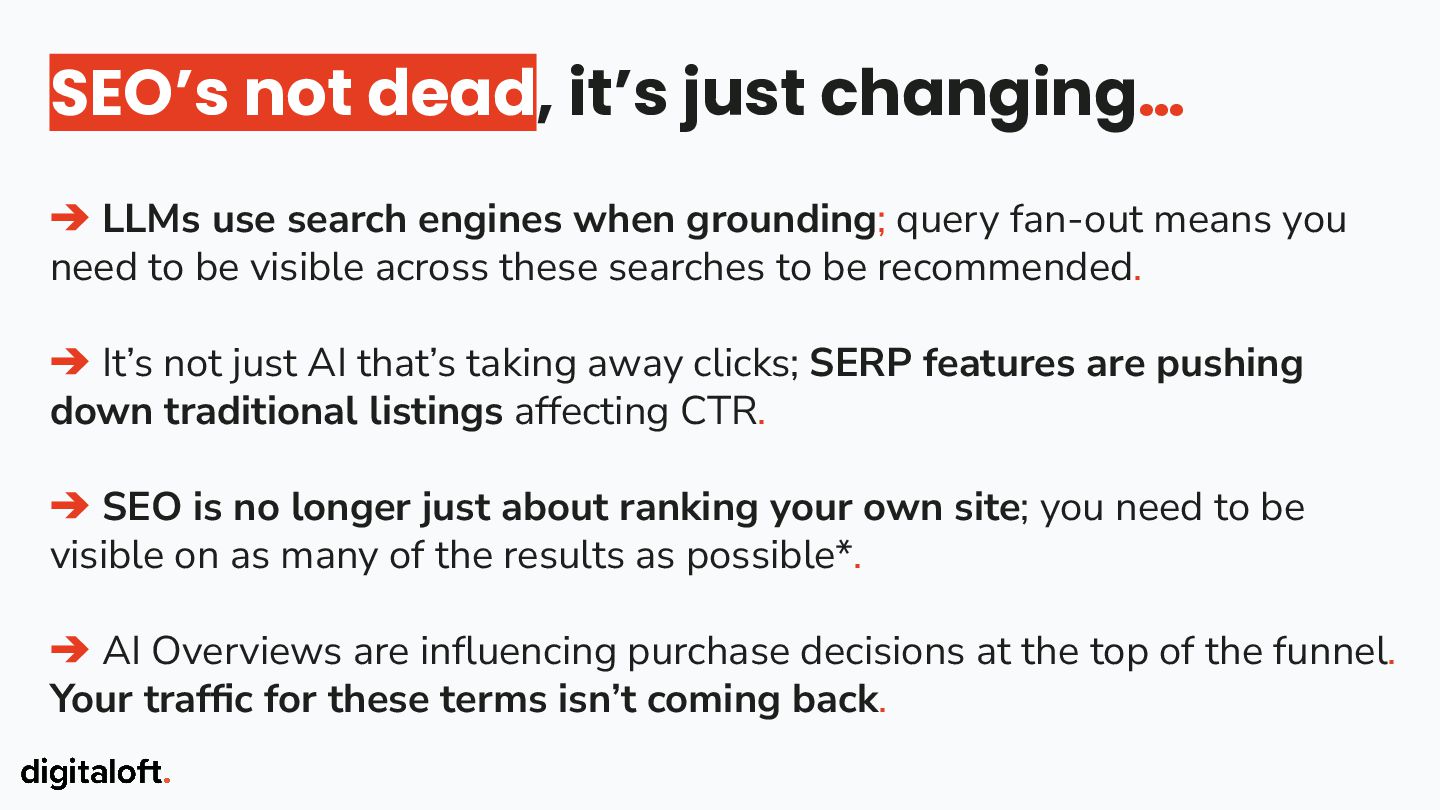 SEO's not dead, it's just changing...

➔ LLMs use search engines when grounding; query fan-out means you need to be visible across these searches to be recommended.

➔ It's not just AI that's taking away clicks; SERP features are pushing down traditional listings affecting CTR.

➔ SEO is no longer just about ranking your own site; you need to be visible on as many of the results as possible*.

➔ AI Overviews are influencing purchase decisions at the top of the funnel. Your traffic for these terms isn't coming back.

digitaloft.